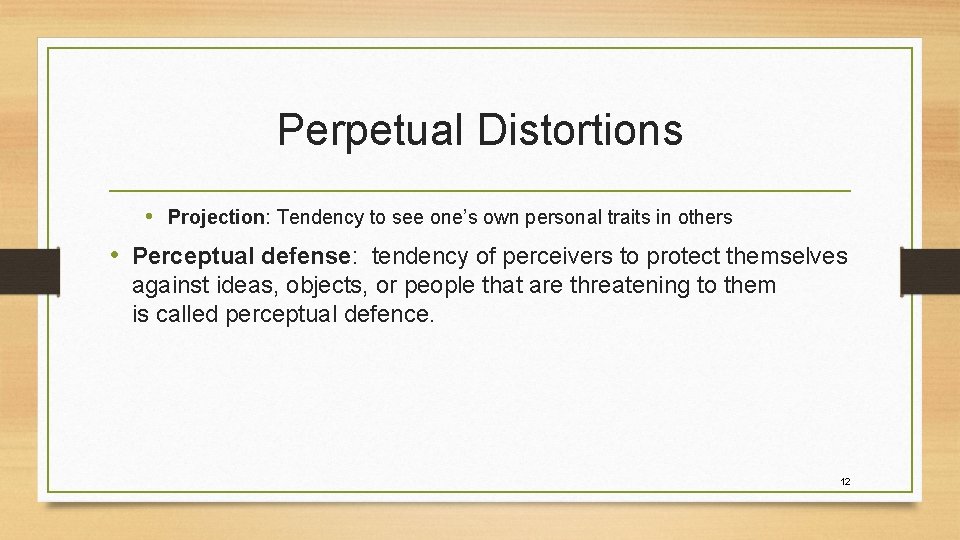 Perpetual Distortions

• Projection: Tendency to see one's own personal traits in others

• Perceptual defense: tendency of perceivers to protect themselves against ideas, objects, or people that are threatening to them is called perceptual defence.

12